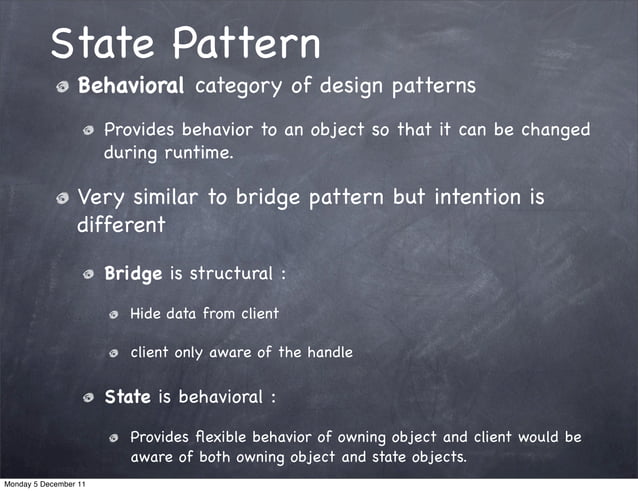 State Pattern

Behavioral category of design patterns

Provides behavior to an object so that it can be changed during runtime.

Very similar to bridge pattern but intention is different

Bridge is structural :

Hide data from client

client only aware of the handle

State is behavioral :

Provides flexible behavior of owning object and client would be aware of both owning object and state objects.

Monday 5 December 11